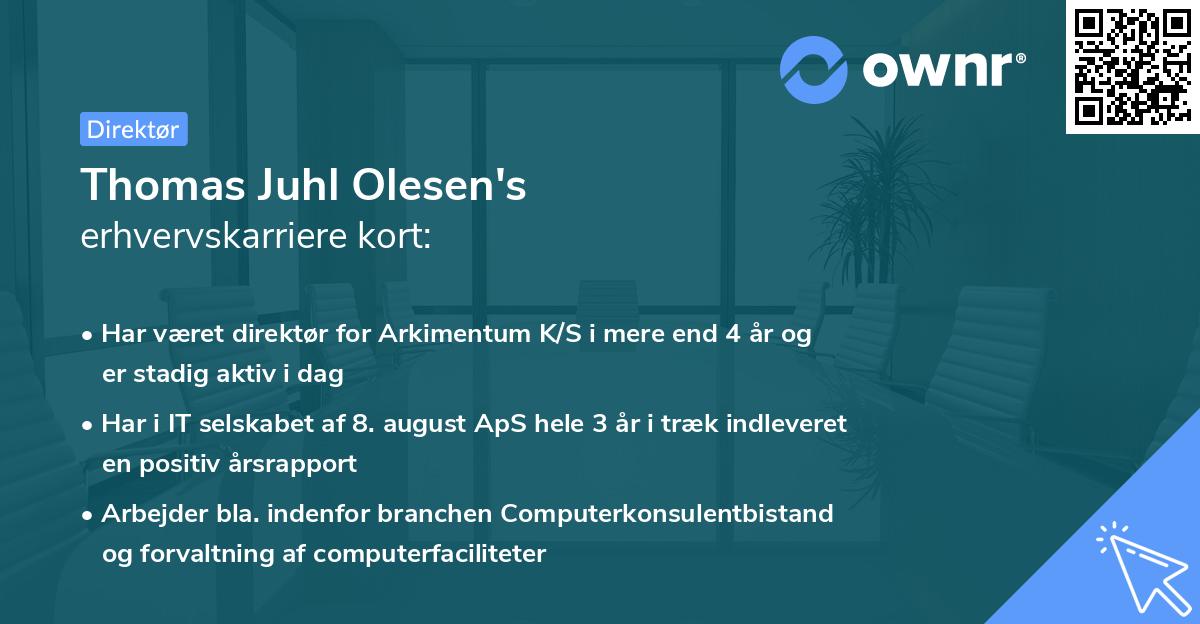 ownr®

Direktør

Thomas Juhl Olesen's
erhvervskarriere kort:

• Har været direktør for Arkimentum K/S i mere end 4 år og er stadig aktiv i dag

• Har i IT selskabet af 8. august ApS hele 3 år i træk indleveret en positiv årsrapport

• Arbejder bla. indenfor branchen Computerkonsulentbistand og forvaltning af computerfaciliteter